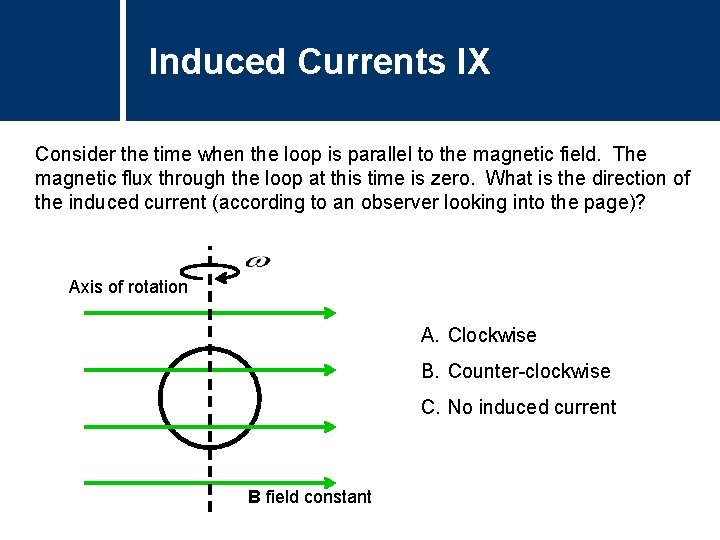 Induced Currents IX

Consider the time when the loop is parallel to the magnetic field. The magnetic flux through the loop at this time is zero. What is the direction of the induced current (according to an observer looking into the page)?

$\omega$

Axis of rotation

B field constant

A. Clockwise

B. Counter-clockwise

C. No induced current